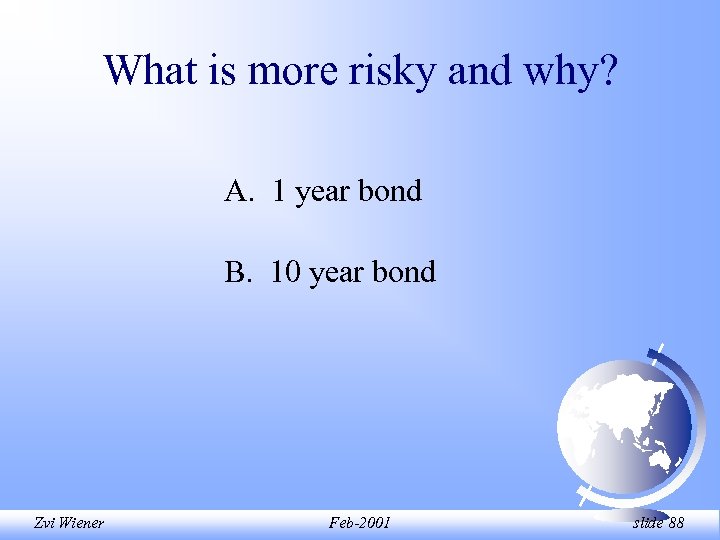 What is more risky and why?

A. 1 year bond

B. 10 year bond

Zvi Wiener

Feb-2001

slide 88